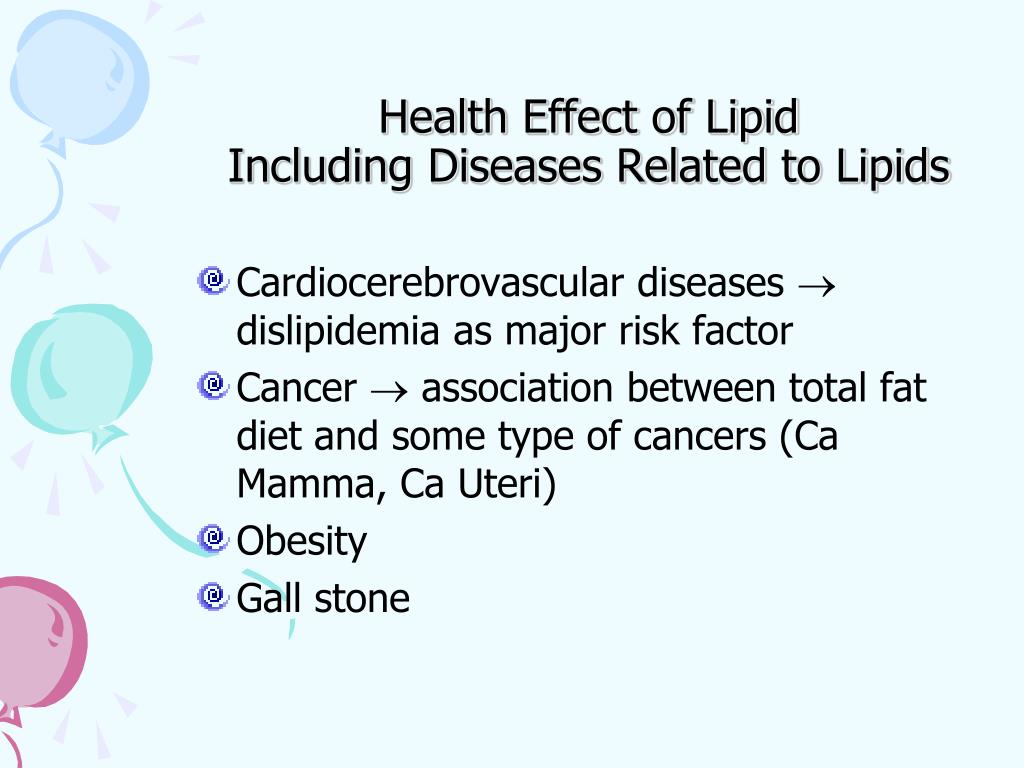 Health Effect of Lipid
Including Diseases Related to Lipids

Cardiocerebrovascular diseases $\rightarrow$ dislipidemia as major risk factor

Cancer $\rightarrow$ association between total fat diet and some type of cancers (Ca Mamma, Ca Uteri)

Obesity

Gall stone